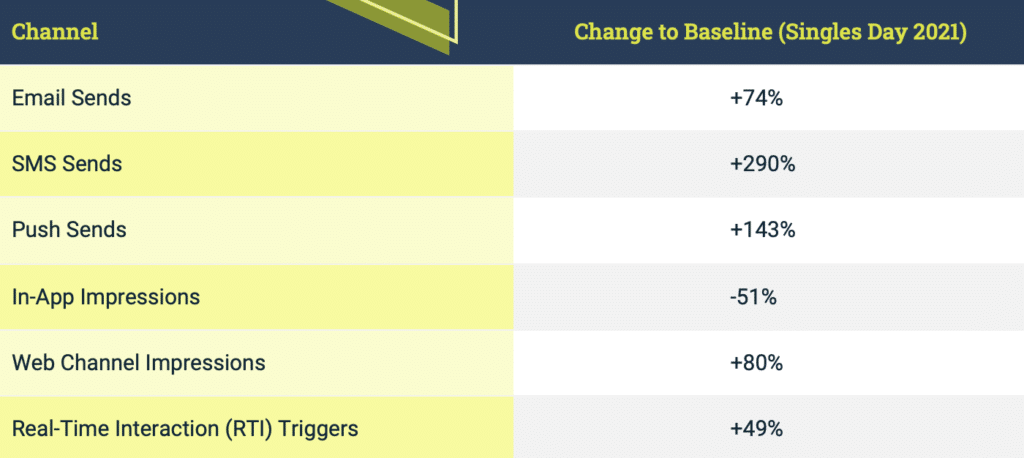 | Channel | Change to Baseline (Singles Day 2021) |
|---|---|
| Email Sends | +74% |
| SMS Sends | +290% |
| Push Sends | +143% |
| In-App Impressions | -51% |
| Web Channel Impressions | +80% |
| Real-Time Interaction (RTI) Triggers | +49% |